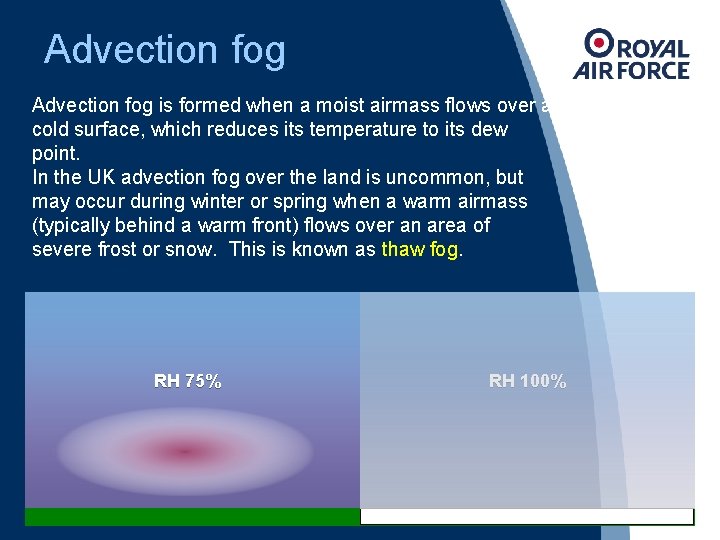 Advection fog

ROYAL AIR FORCE

Advection fog is formed when a moist airmass flows over a cold surface, which reduces its temperature to its dew point.
In the UK advection fog over the land is uncommon, but may occur during winter or spring when a warm airmass (typically behind a warm front) flows over an area of severe frost or snow. This is known as thaw fog.

RH 75%

RH 100%